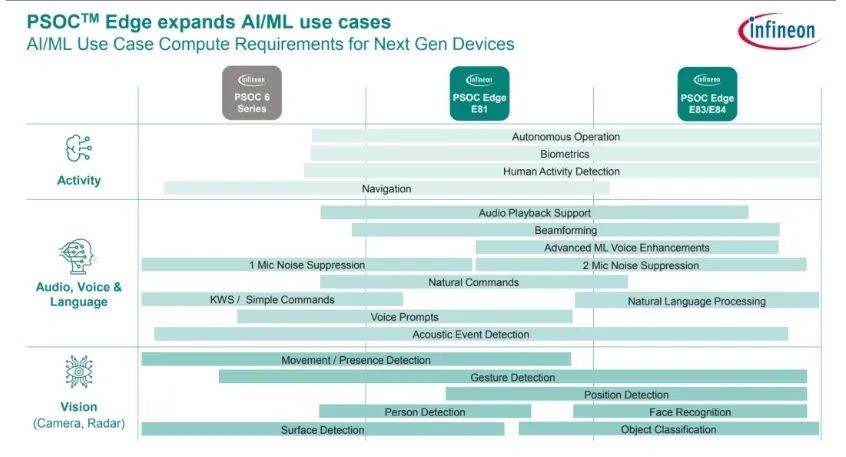 PSOC$^{TM}$ Edge expands AI/ML use cases
AI/ML Use Case Compute Requirements for Next Gen Devices

infineon

infineon
PSOC 6
Series

infineon
PSOC Edge
E81

infineon
PSOC Edge
E83/E84

Activity

Autonomous Operation
Biometrics
Human Activity Detection
Navigation

Audio, Voice & Language

Audio Playback Support
Beamforming
Advanced ML Voice Enhancements
1 Mic Noise Suppression
2 Mic Noise Suppression
Natural Commands
KWS / Simple Commands
Natural Language Processing
Voice Prompts
Acoustic Event Detection

Vision
(Camera, Radar)

Movement / Presence Detection
Gesture Detection
Position Detection
Person Detection
Face Recognition
Surface Detection
Object Classification